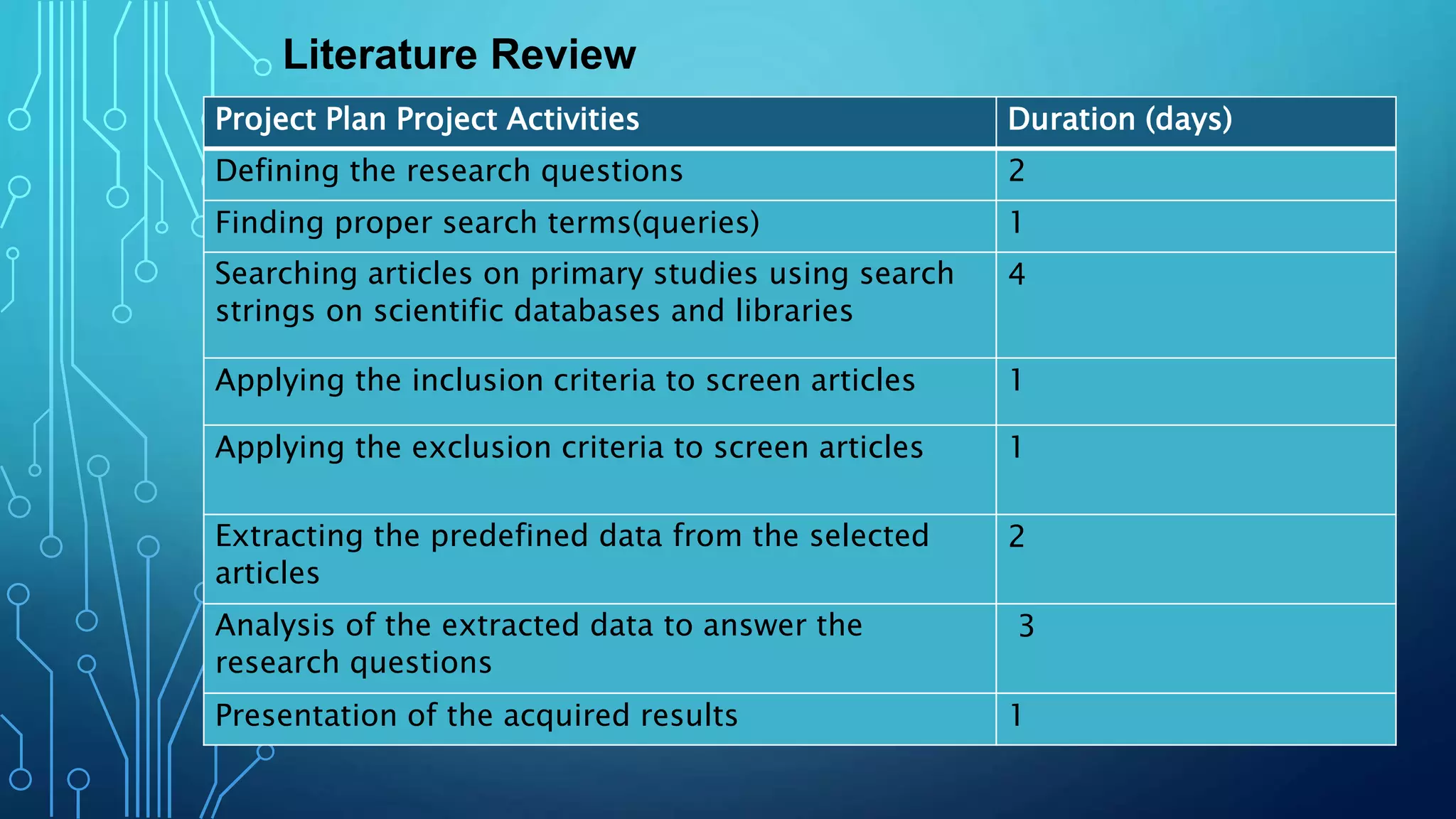 Literature Review

| Project Plan Project Activities | Duration (days) |
|---|---|
| Defining the research questions | 2 |
| Finding proper search terms(queries) | 1 |
| Searching articles on primary studies using search strings on scientific databases and libraries | 4 |
| Applying the inclusion criteria to screen articles | 1 |
| Applying the exclusion criteria to screen articles | 1 |
| Extracting the predefined data from the selected articles | 2 |
| Analysis of the extracted data to answer the research questions | 3 |
| Presentation of the acquired results | 1 |